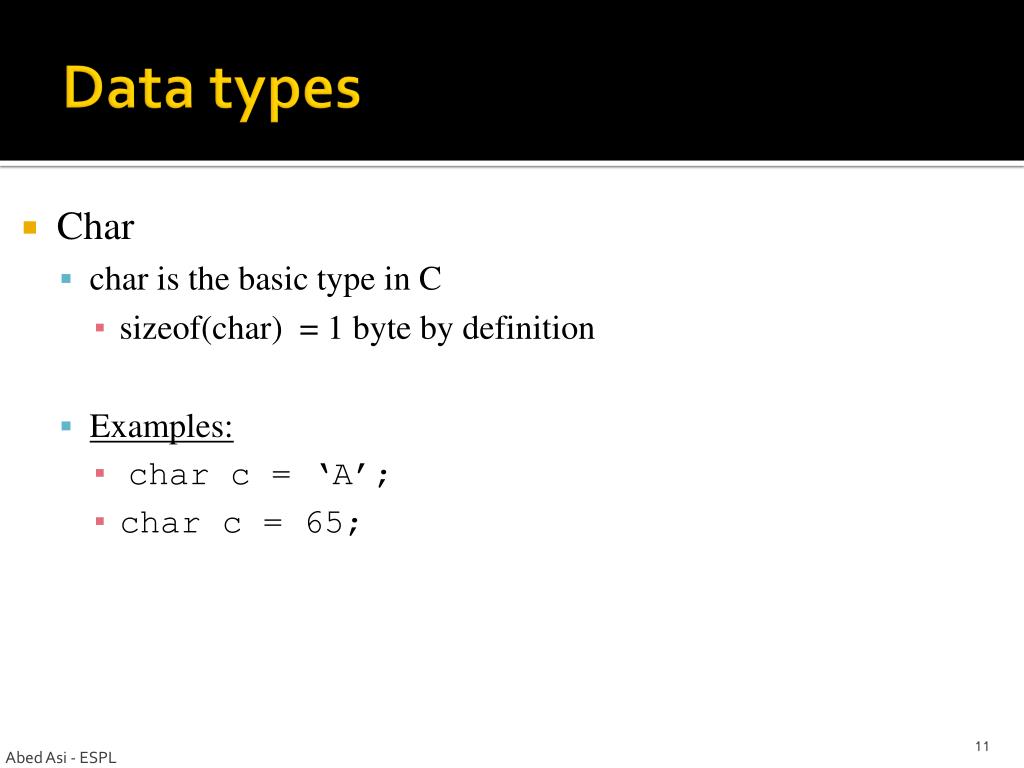 Data types

Char
char is the basic type in C
sizeof(char) = 1 byte by definition

Examples:
char c = ‘A’;
char c = 65;

Abed Asi - ESPL

11